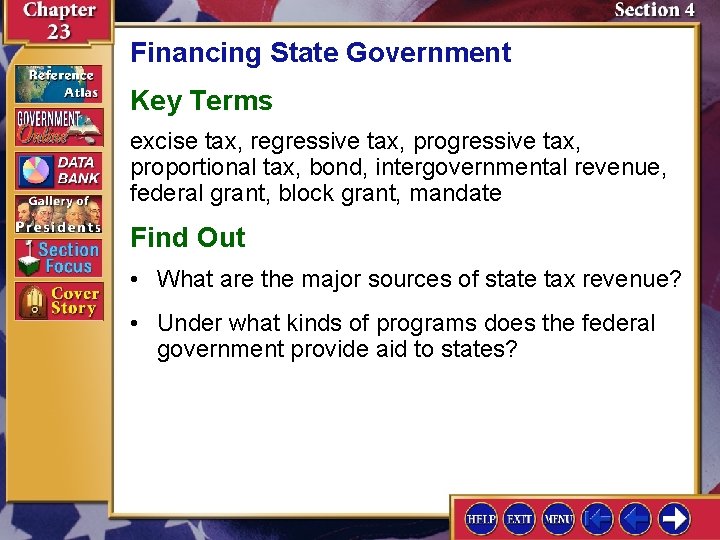 Chapter 23

Section 4

Reference Atlas

GOVERNMENT Online

DATA BANK

Gallery of Presidents

Section Focus

Cover Story

Financing State Government

Key Terms

excise tax, regressive tax, progressive tax, proportional tax, bond, intergovernmental revenue, federal grant, block grant, mandate

Find Out

• What are the major sources of state tax revenue?

• Under what kinds of programs does the federal government provide aid to states?

HELP EXIT MENU